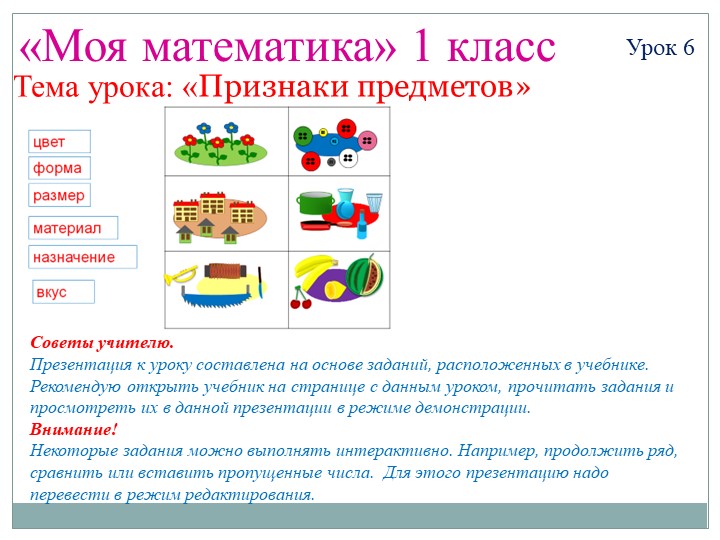 «Моя математика» 1 класс

Урок 6

Тема урока: «Признаки предметов»

цвет

форма

размер

материал

назначение

вкус

Советы учителю.
Презентация к уроку составлена на основе заданий, расположенных в учебнике. Рекомендую открыть учебник на странице с данным уроком, прочитать задания и просмотреть их в данной презентации в режиме демонстрации.
Внимание!
Некоторые задания можно выполнять интерактивно. Например, продолжить ряд, сравнить или вставить пропущенные числа. Для этого презентацию надо перевести в режим редактирования.